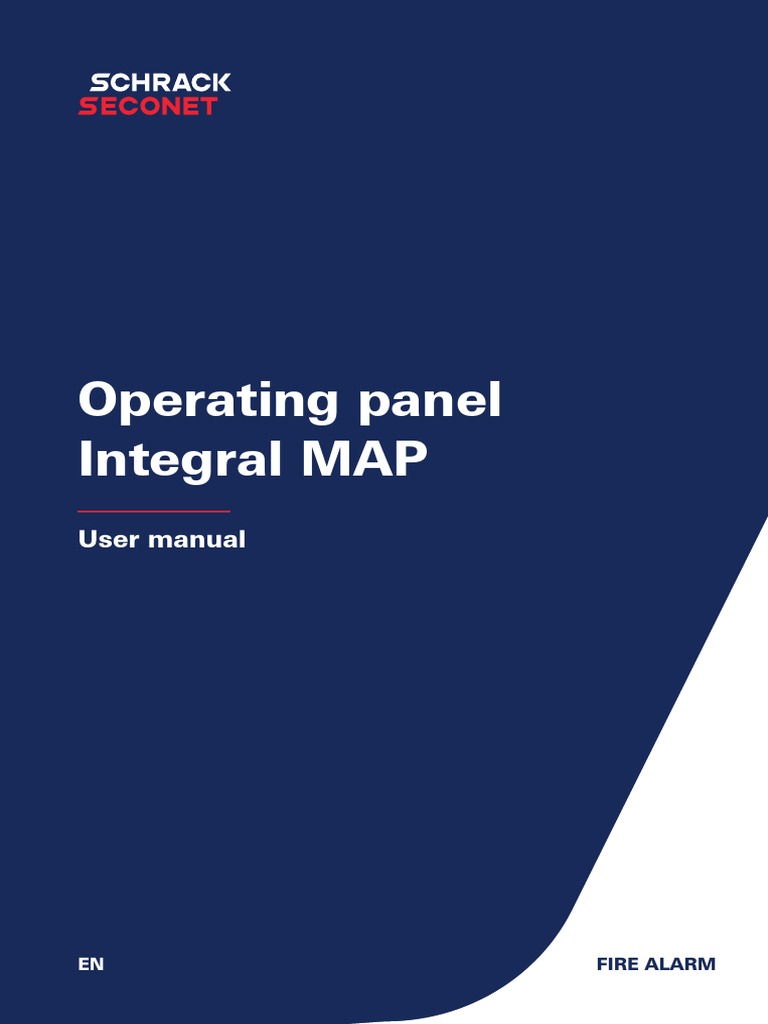 SCHRACK
SECONET

Operating panel
Integral MAP

User manual

EN

FIRE ALARM